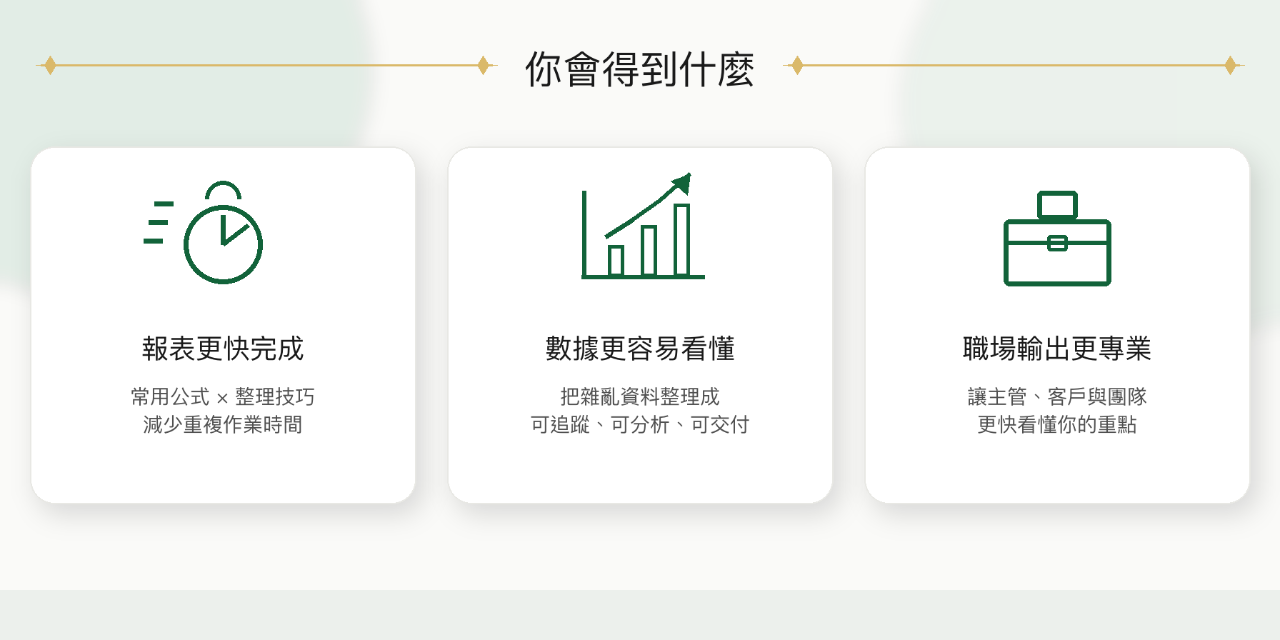 你會得到什麼

報表更快完成

常用公式 × 整理技巧
減少重複作業時間

數據更容易看懂

把雜亂資料整理成
可追蹤、可分析、可交付

職場輸出更專業

讓主管、客戶與團隊
更快看懂你的重點